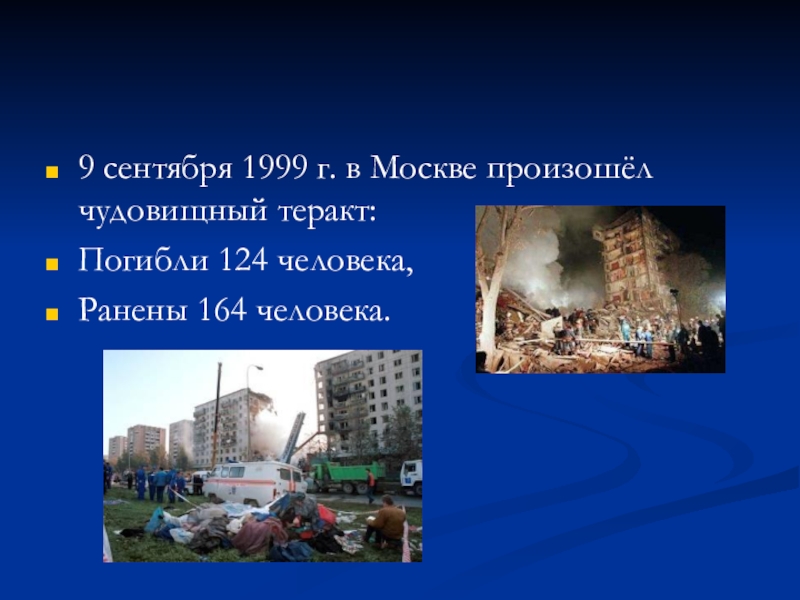 9 сентября 1999 г. в Москве произошёл чудовищный теракт:

Погибли 124 человека,

Ранены 164 человека.